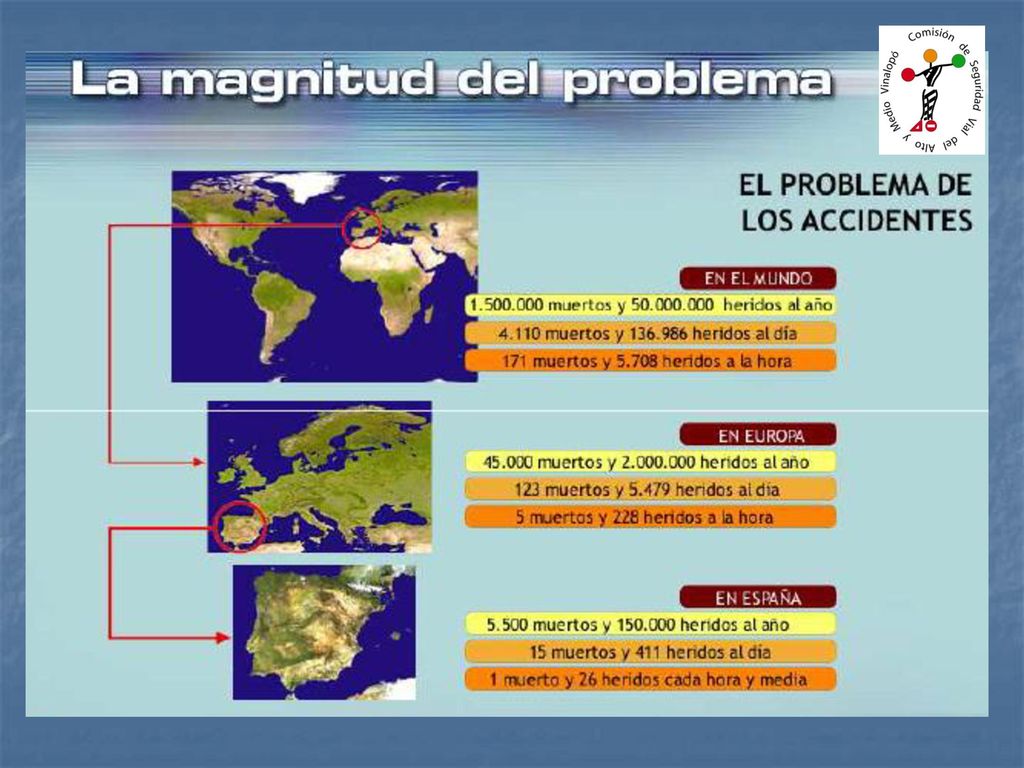 La magnitud del problema

Comisión de Seguridad Vial del Alto y Medio Vinalopó

EL PROBLEMA DE LOS ACCIDENTES

EN EL MUNDO
1.500.000 muertos y 50.000.000 heridos al año
4.110 muertos y 136.986 heridos al día
171 muertos y 5.708 heridos a la hora

EN EUROPA
45.000 muertos y 2.000.000 heridos al año
123 muertos y 5.479 heridos al día
5 muertos y 228 heridos a la hora

EN ESPAÑA
5.500 muertos y 150.000 heridos al año
15 muertos y 411 heridos al día
1 muerto y 26 heridos cada hora y media